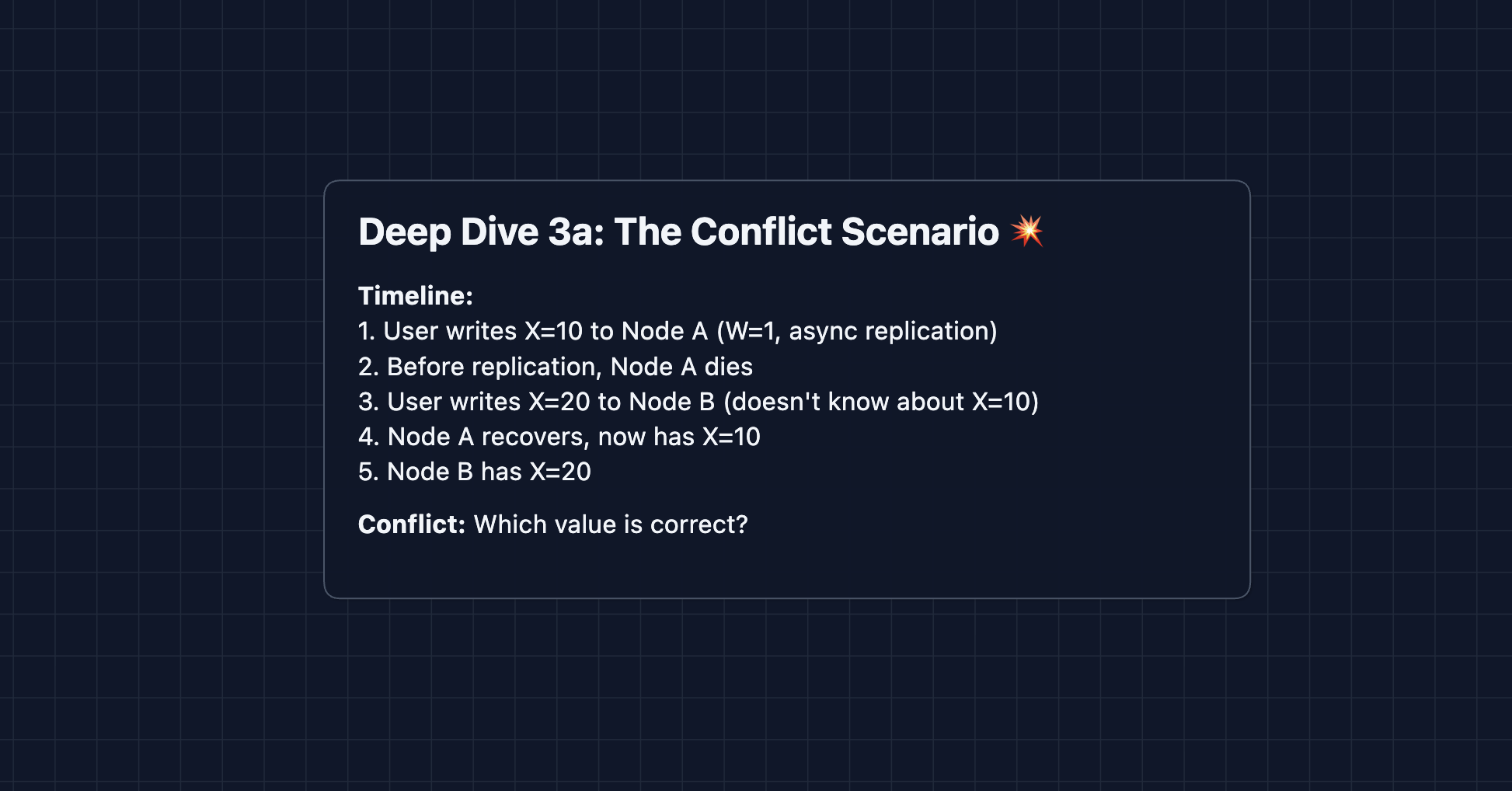 Deep Dive 3a: The Conflict Scenario 💥

Timeline:
1. User writes X=10 to Node A (W=1, async replication)
2. Before replication, Node A dies
3. User writes X=20 to Node B (doesn't know about X=10)
4. Node A recovers, now has X=10
5. Node B has X=20

Conflict: Which value is correct?